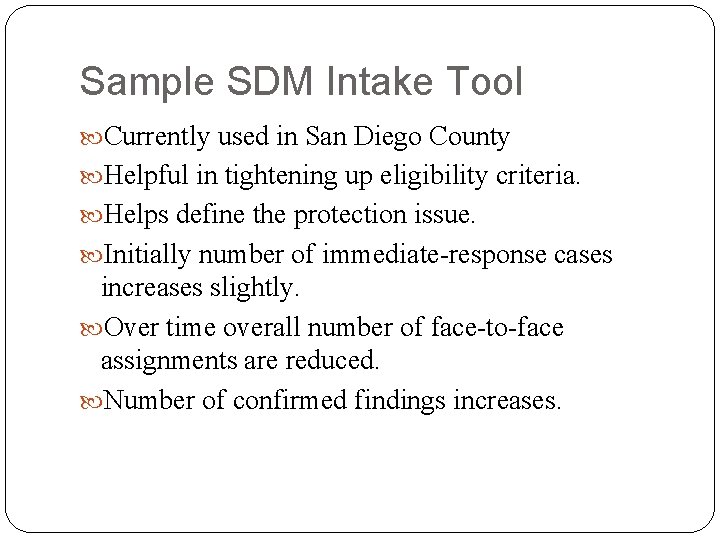 Sample SDM Intake Tool

Currently used in San Diego County

Helpful in tightening up eligibility criteria.

Helps define the protection issue.

Initially number of immediate-response cases increases slightly.

Over time overall number of face-to-face assignments are reduced.

Number of confirmed findings increases.